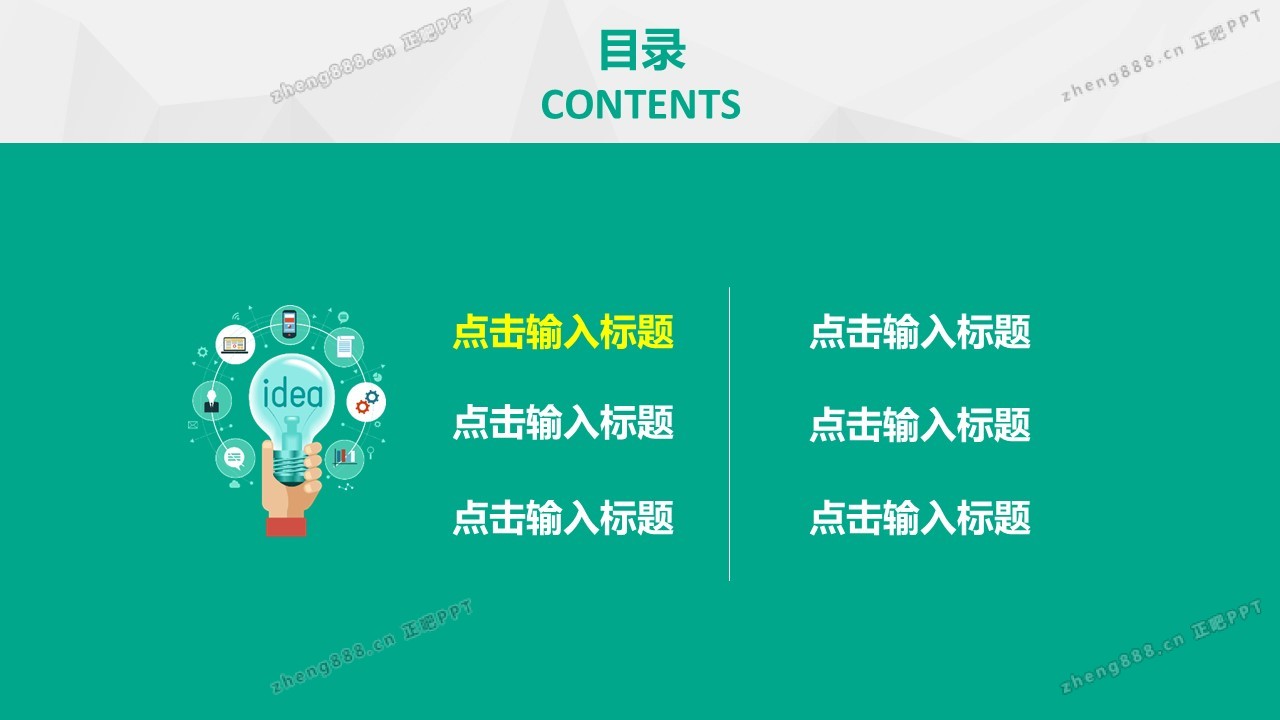 zheng888.cn 正吧PPT

目录
CONTENTS

zheng888.cn 正吧PPT

idea

点击输入标题

点击输入标题

点击输入标题

点击输入标题

点击输入标题

点击输入标题

zheng888.cn 正吧PPT

zheng888.cn 正吧PPT